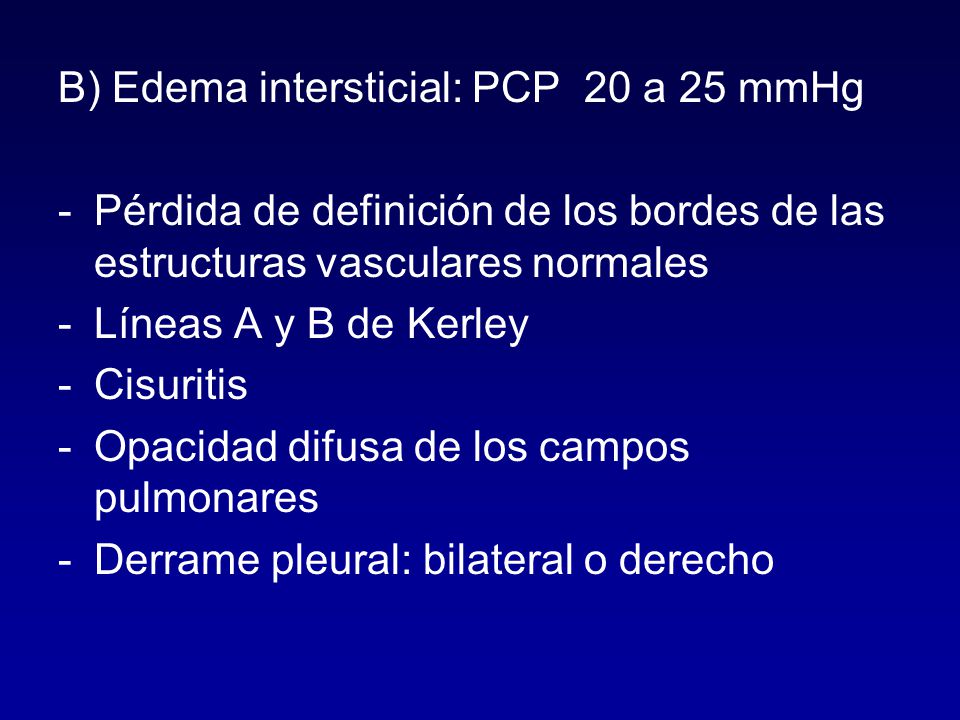 B) Edema intersticial: PCP 20 a 25 mmHg

- Pérdida de definición de los bordes de las estructuras vasculares normales
- Líneas A y B de Kerley
- Cisuritis
- Opacidad difusa de los campos pulmonares
- Derrame pleural: bilateral o derecho